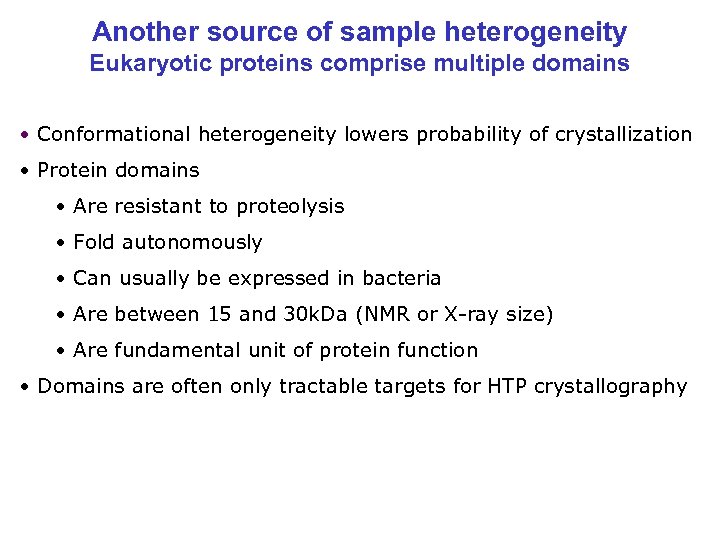 Another source of sample heterogeneity
Eukaryotic proteins comprise multiple domains

• Conformational heterogeneity lowers probability of crystallization
• Protein domains
  • Are resistant to proteolysis
  • Fold autonomously
  • Can usually be expressed in bacteria
  • Are between 15 and 30kDa (NMR or X-ray size)
  • Are fundamental unit of protein function
• Domains are often only tractable targets for HTP crystallography